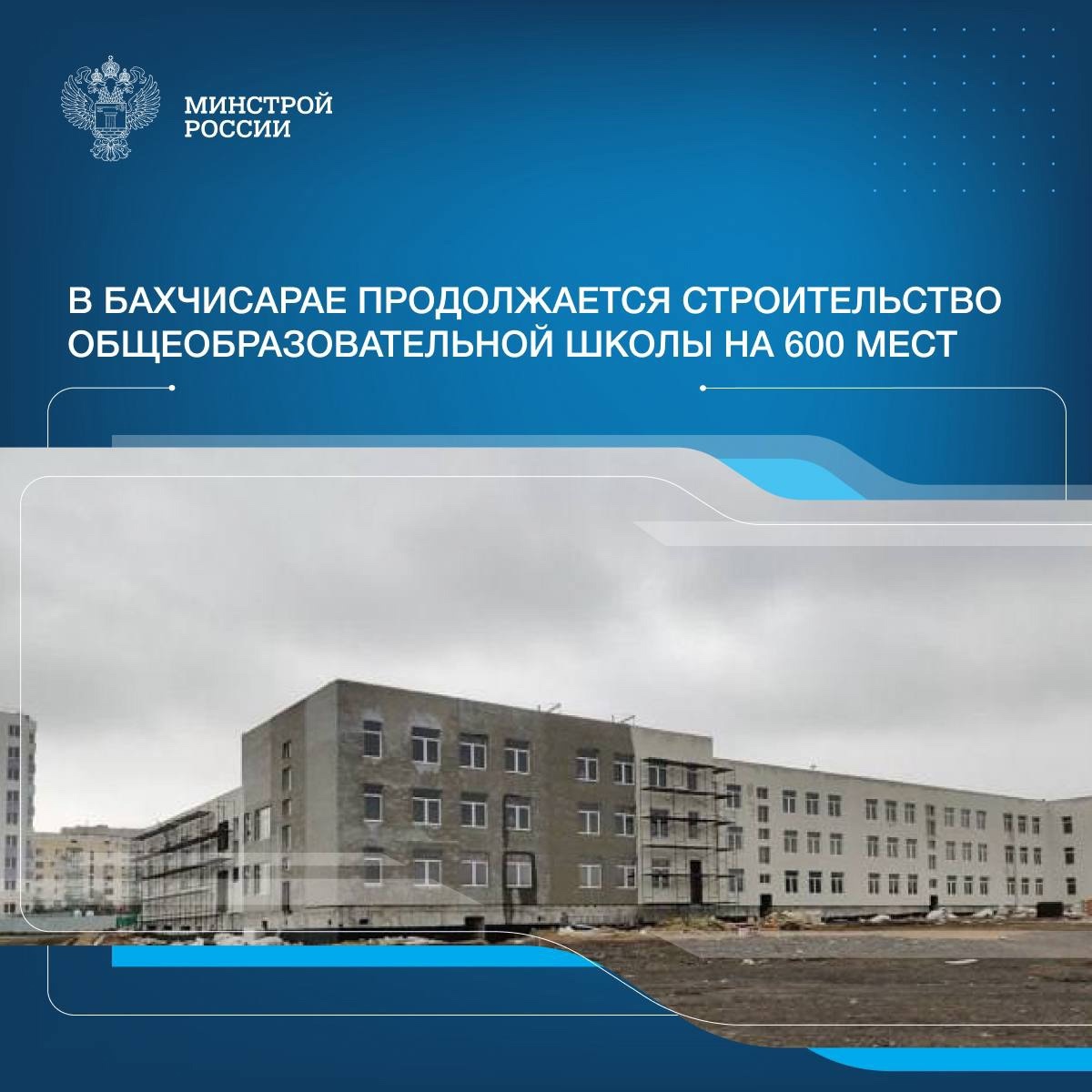 МИНСТРОЙ
РОССИИ

В БАХЧИСАРАЕ ПРОДОЛЖАЕТСЯ СТРОИТЕЛЬСТВО ОБЩЕОБРАЗОВАТЕЛЬНОЙ ШКОЛЫ НА 600 МЕСТ